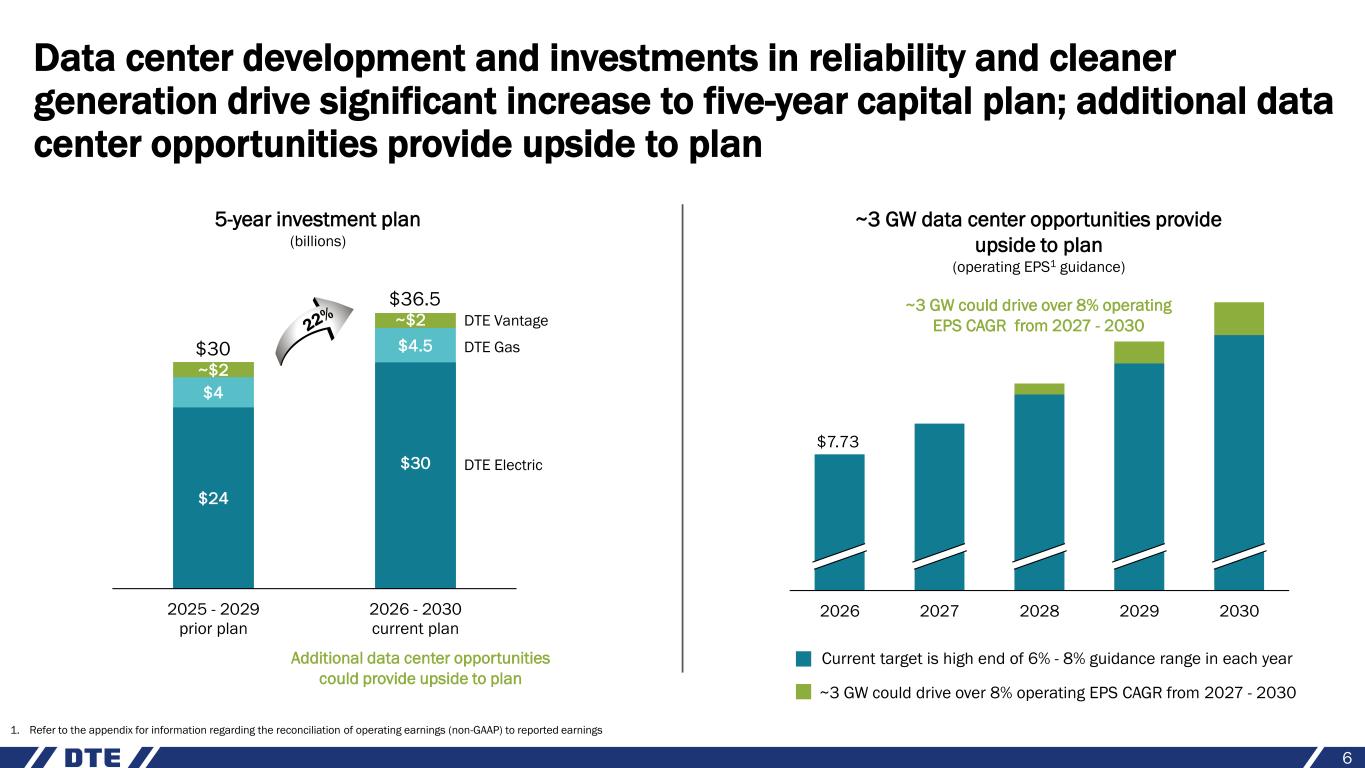 Data center development and investments in reliability and cleaner generation drive significant increase to five-year capital plan; additional data center opportunities provide upside to plan

5-year investment plan
(billions)

$30
~$2
$4
$24

22%

$36.5
~$2
$4.5
$30

DTE Vantage
DTE Gas
DTE Electric

2025 - 2029
prior plan

2026 - 2030
current plan

Additional data center opportunities could provide upside to plan

~3 GW data center opportunities provide upside to plan
(operating EPS$^1$ guidance)

~3 GW could drive over 8% operating EPS CAGR from 2027 - 2030

$7.73

2026
2027
2028
2029
2030

Current target is high end of 6% - 8% guidance range in each year

~3 GW could drive over 8% operating EPS CAGR from 2027 - 2030

1. Refer to the appendix for information regarding the reconciliation of operating earnings (non-GAAP) to reported earnings

DTE

6